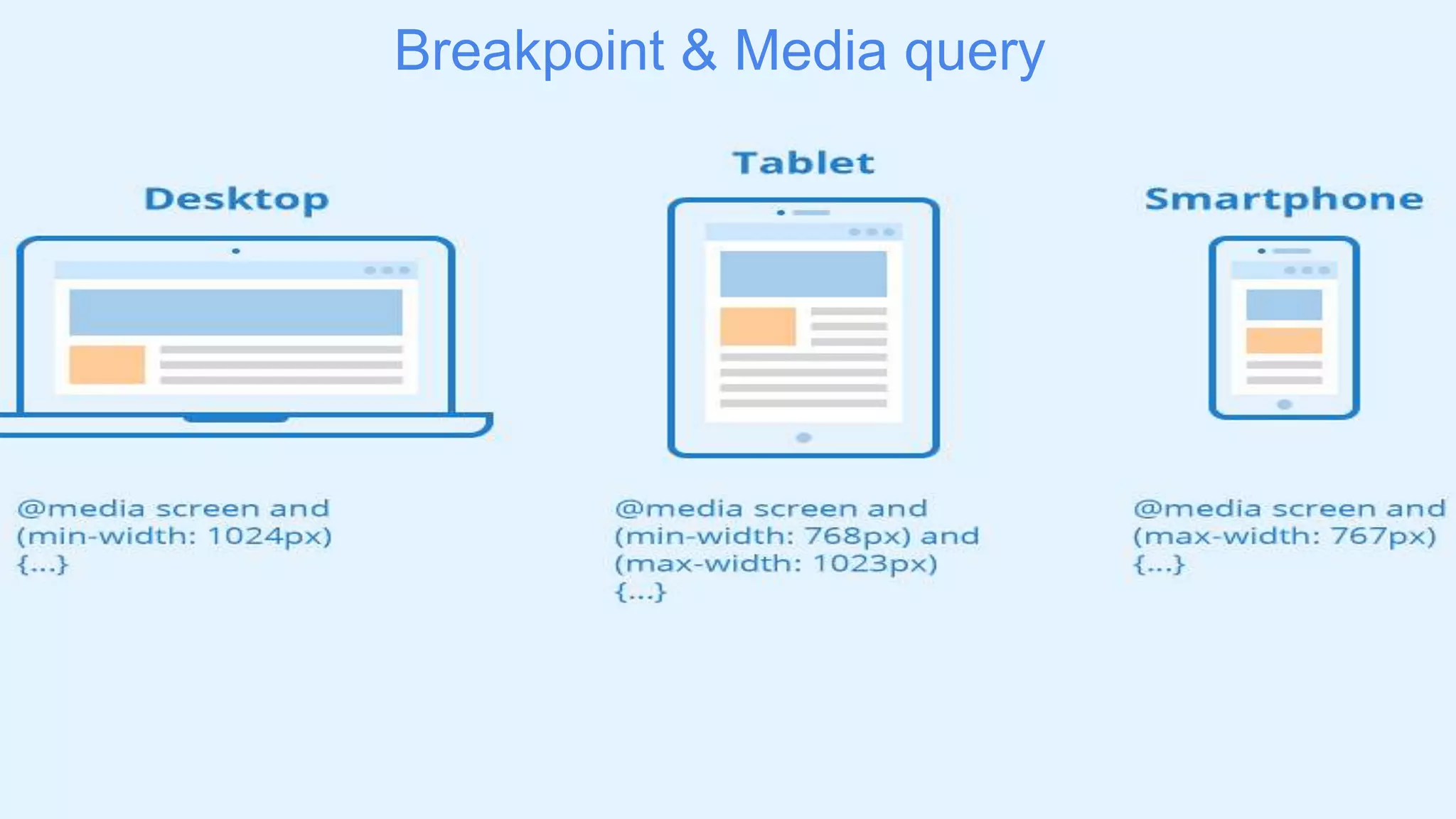 Breakpoint & Media query

Desktop

@media screen and (min-width: 1024px) {...}

Tablet

@media screen and (min-width: 768px) and (max-width: 1023px) {...}

Smartphone

@media screen and (max-width: 767px) {...}